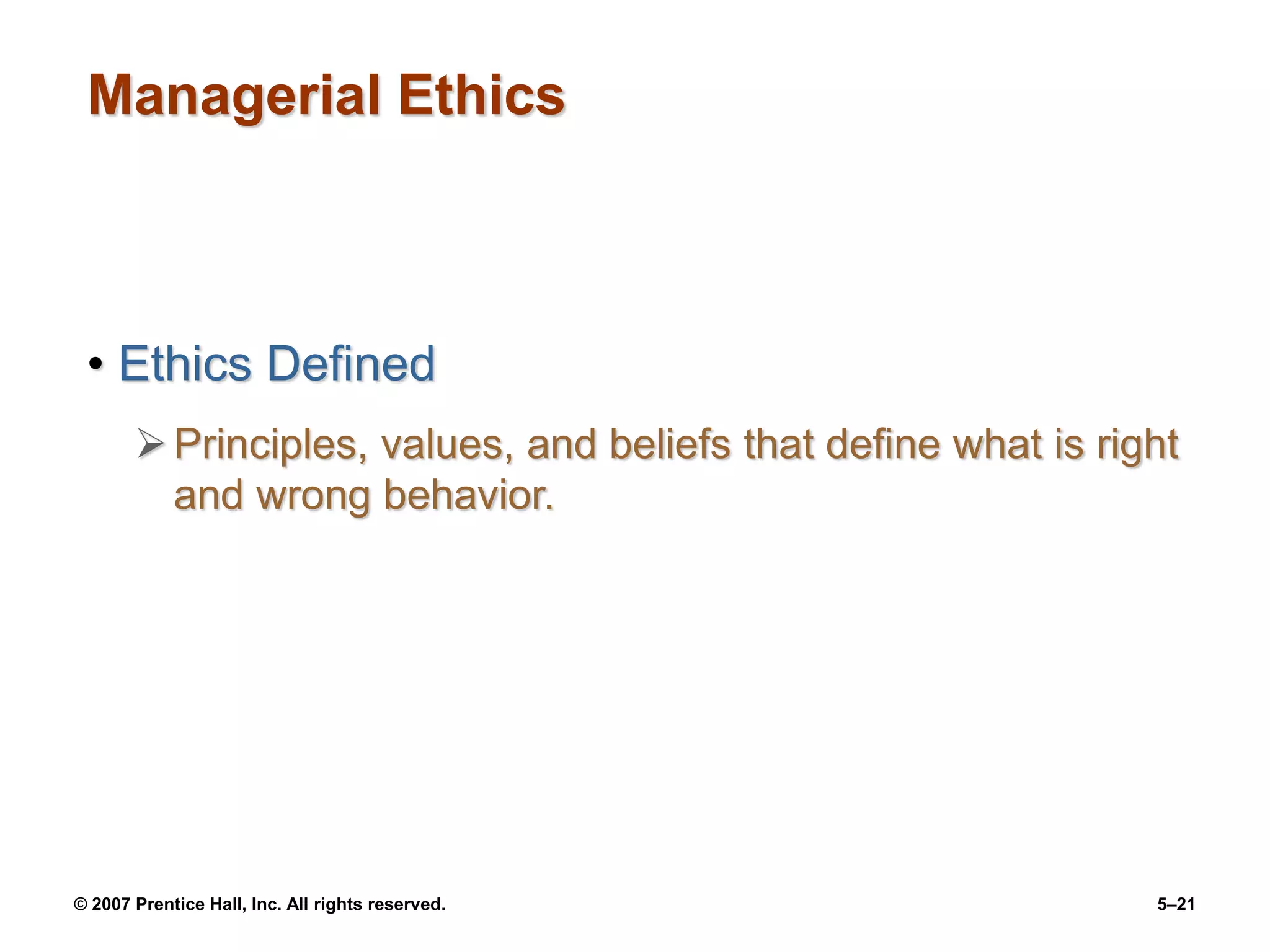 Managerial Ethics

• Ethics Defined

➢ Principles, values, and beliefs that define what is right and wrong behavior.

© 2007 Prentice Hall, Inc. All rights reserved.

5–21